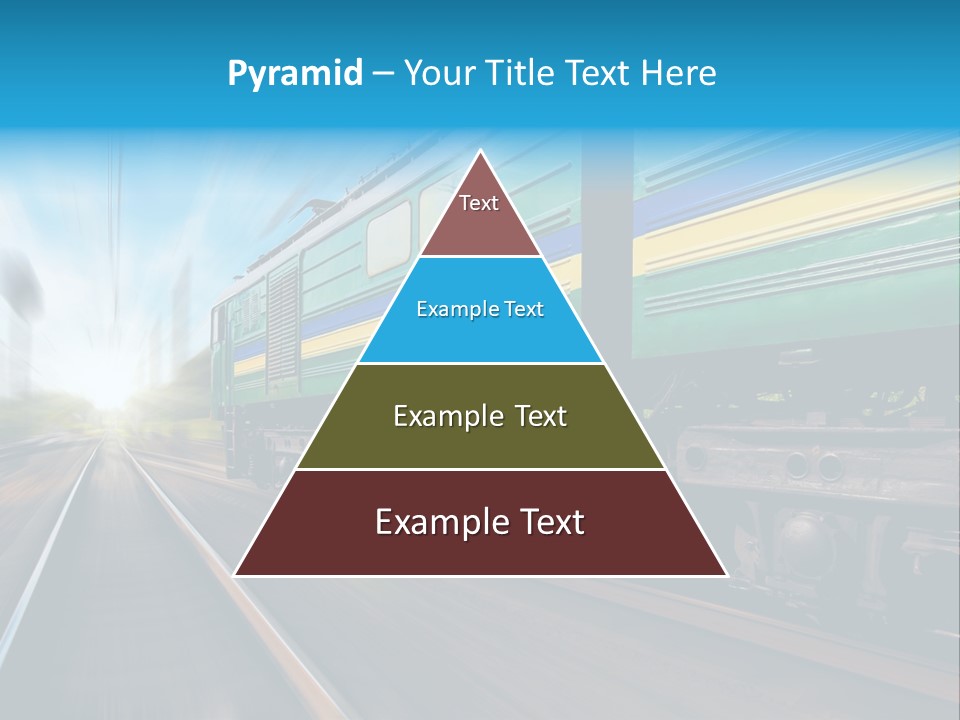 Pyramid – Your Title Text Here

Text

Example Text

Example Text

Example Text